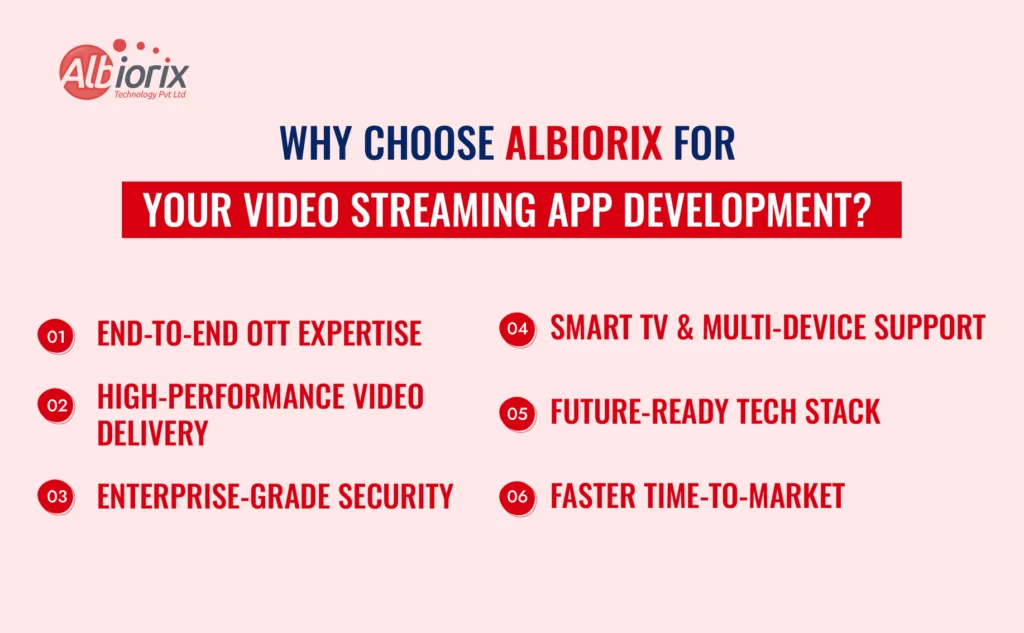 Albiorix
Technology Pvt Ltd

WHY CHOOSE ALBIORIX FOR
YOUR VIDEO STREAMING APP DEVELOPMENT?

01 END-TO-END OTT EXPERTISE

02 HIGH-PERFORMANCE VIDEO DELIVERY

03 ENTERPRISE-GRADE SECURITY

04 SMART TV & MULTI-DEVICE SUPPORT

05 FUTURE-READY TECH STACK

06 FASTER TIME-TO-MARKET